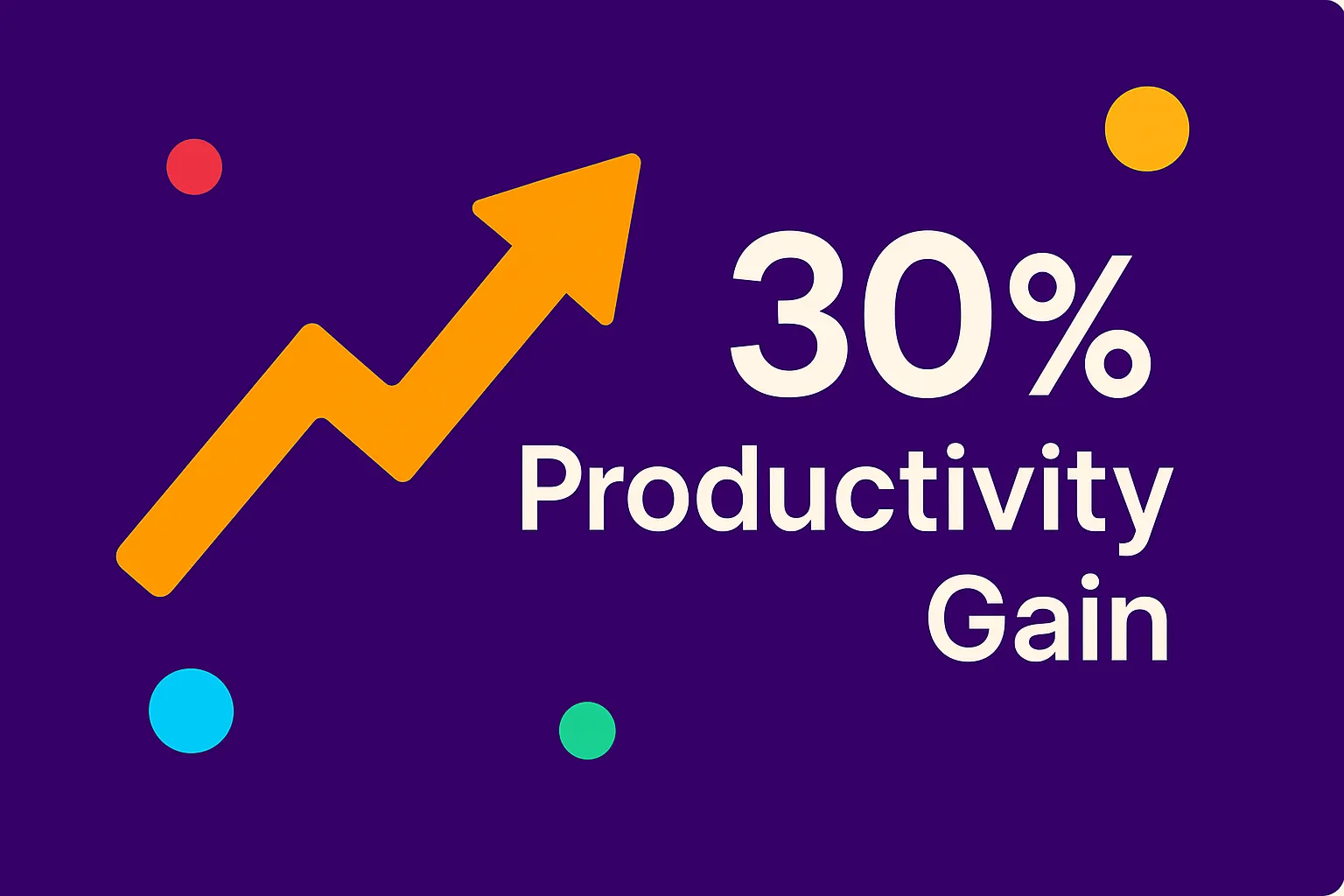 30%
Productivity
Gain